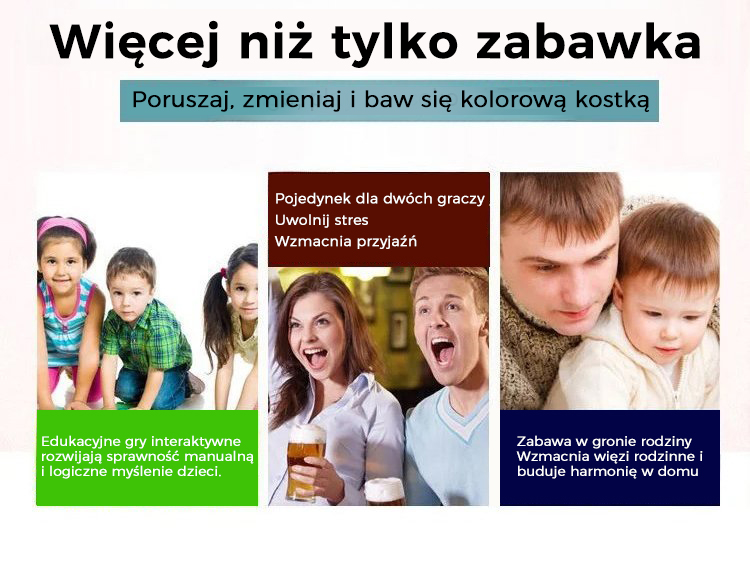 Więcej niż tylko zabawka

Poruszaj, zmieniaj i baw się kolorową kostką

Edukacyjne gry interaktywne rozwijają sprawność manualną i logiczne myślenie dzieci.

Pojedynek dla dwóch graczy
Uwolnij stres
Wzmacnia przyjaźń

Zabawa w gronie rodziny
Wzmacnia więzi rodzinne i buduje harmonię w domu